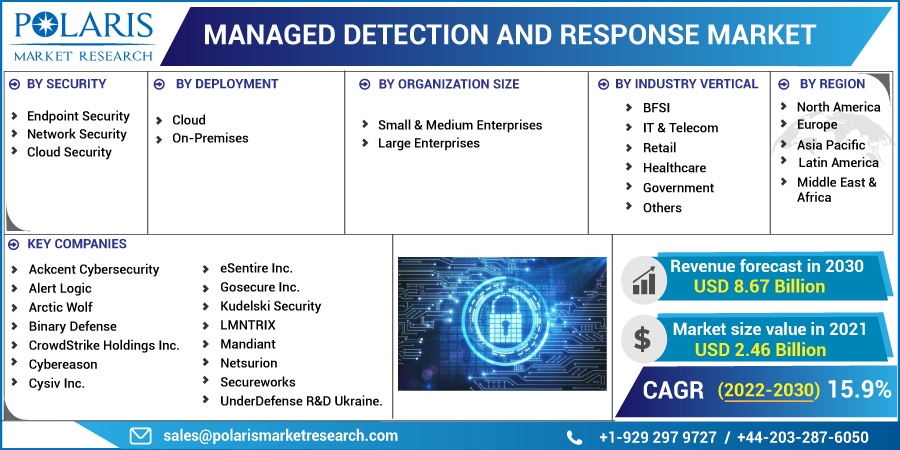 POLARIS
MARKET RESEARCH

MANAGED DETECTION AND RESPONSE MARKET

BY SECURITY
Endpoint Security
Network Security
Cloud Security

BY DEPLOYMENT
Cloud
On-Premises

BY ORGANIZATION SIZE
Small & Medium Enterprises
Large Enterprises

BY INDUSTRY VERTICAL
BFSI
IT & Telecom
Retail
Healthcare
Government
Others

BY REGION
North America
Europe
Asia Pacific
Latin America
Middle East & Africa

KEY COMPANIES
Ackcent Cybersecurity
Alert Logic
Arctic Wolf
Binary Defense
CrowdStrike Holdings Inc.
Cybereason
Cysiv Inc.

eSentire Inc.
Gosecure Inc.
Kudelski Security
LMNTRIX
Mandiant
Netsurion
Secureworks
UnderDefense R&D Ukraine.

Revenue forecast in 2030
USD 8.67 Billion

Market size value in 2021
USD 2.46 Billion

CAGR (2022-2030) 15.9%

sales@polarismarketresearch.com

+1-929 297 9727 / +44-203-287-6050